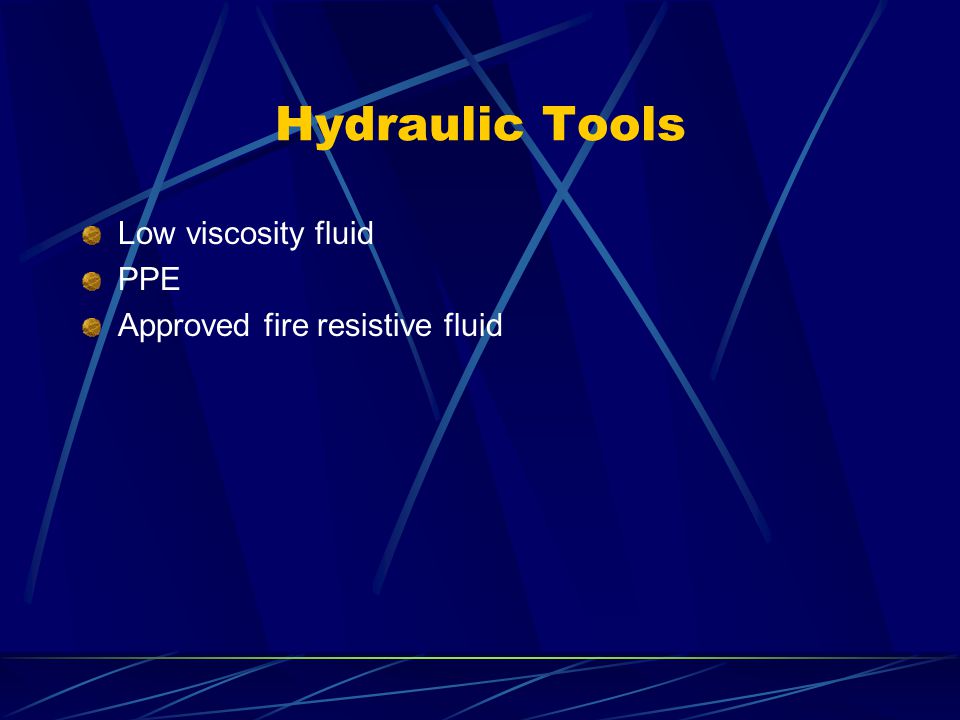 Hydraulic Tools

Low viscosity fluid
PPE
Approved fire resistive fluid